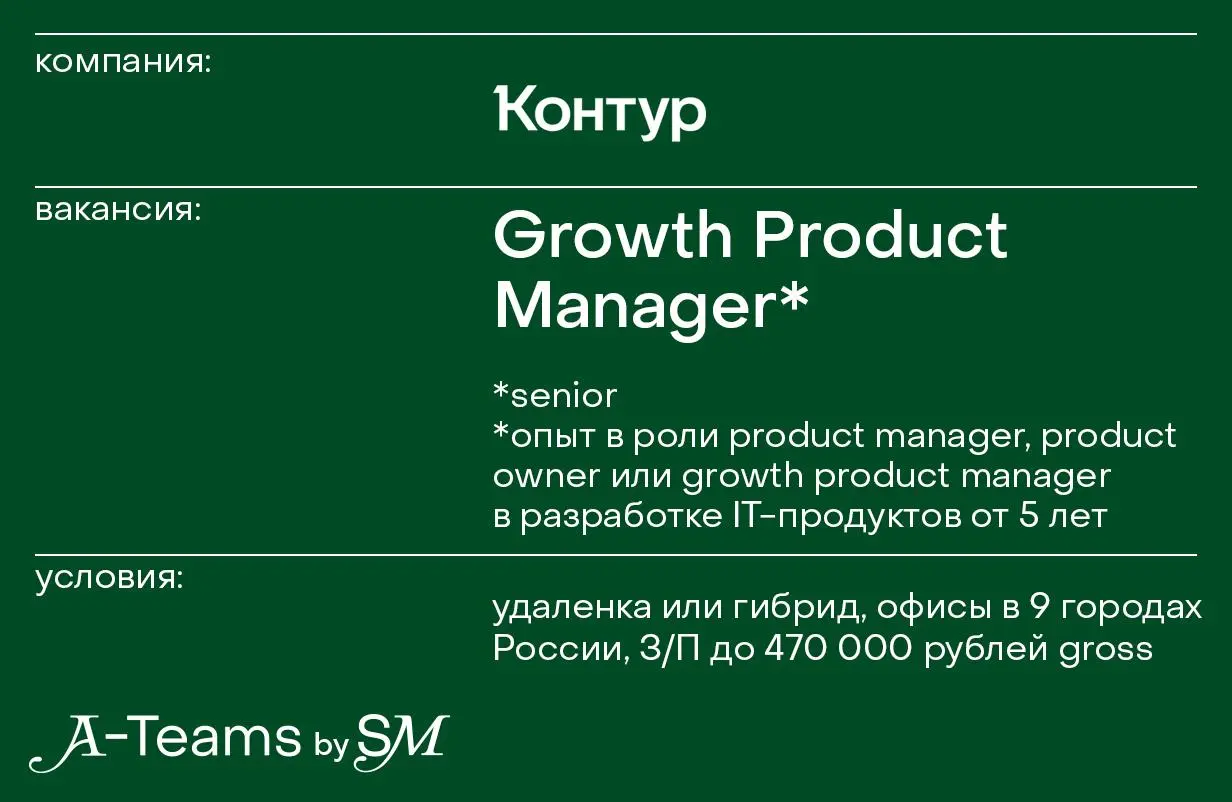 компания:

Контур

вакансия:

Growth Product Manager*

*senior
*опыт в роли product manager, product owner или growth product manager в разработке IT-продуктов от 5 лет

условия:

удаленка или гибрид, офисы в 9 городах России, З/П до 470 000 рублей gross

A-Teams by SM